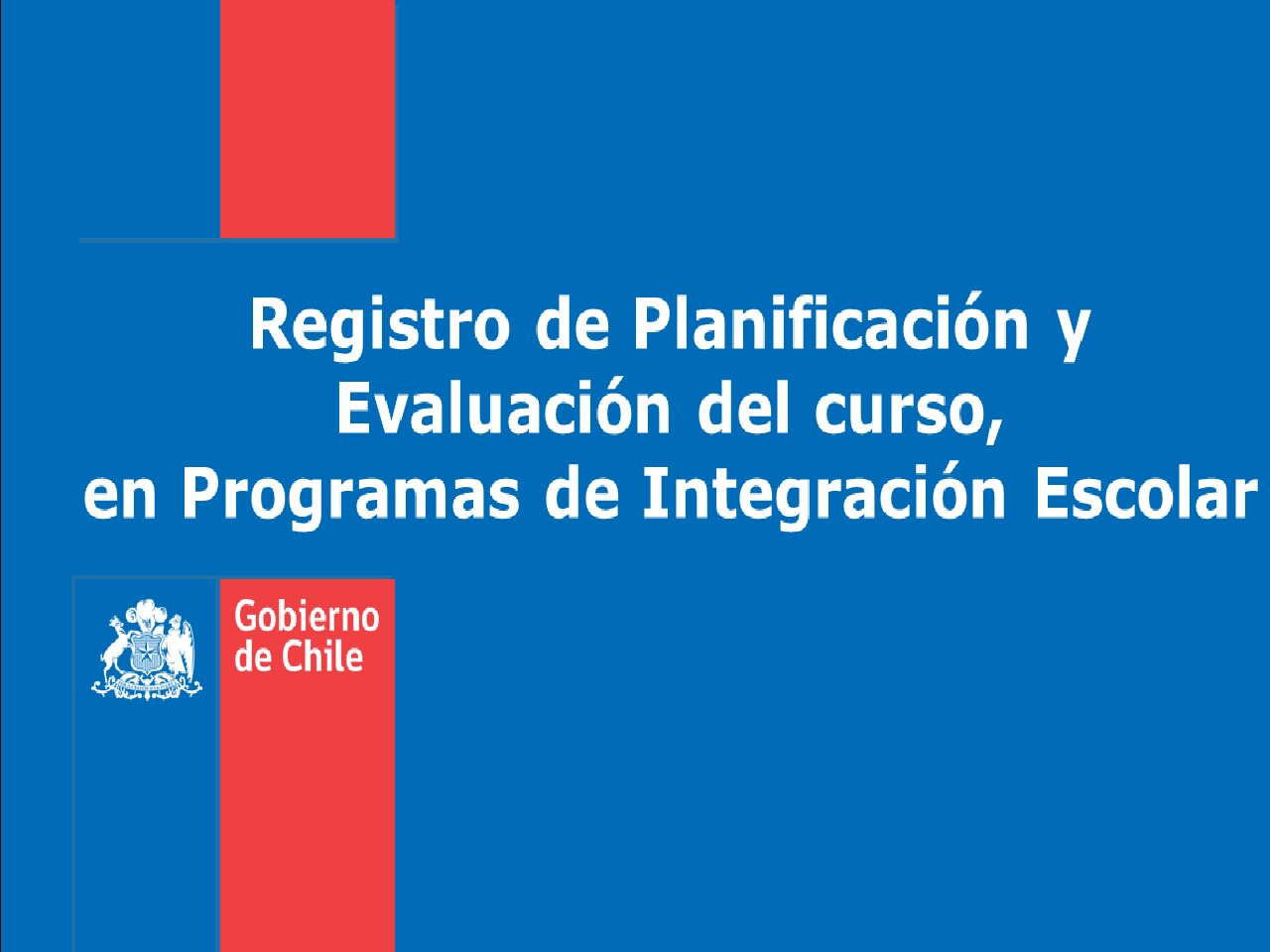 Registro de Planificación y Evaluación del curso, en Programas de Integración Escolar

Gobierno de Chile